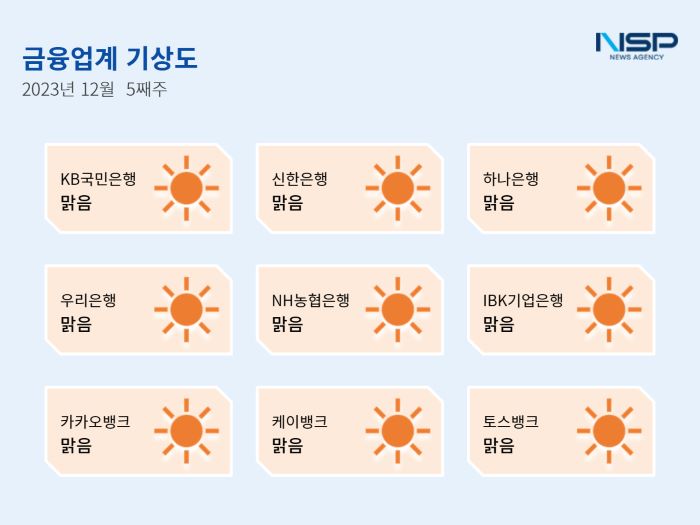 금융업계 기상도

2023년 12월 5째주

NSP
NEWS AGENCY

KB국민은행
맑음

신한은행
맑음

하나은행
맑음

우리은행
맑음

NH농협은행
맑음

IBK기업은행
맑음

카카오뱅크
맑음

케이뱅크
맑음

토스뱅크
맑음